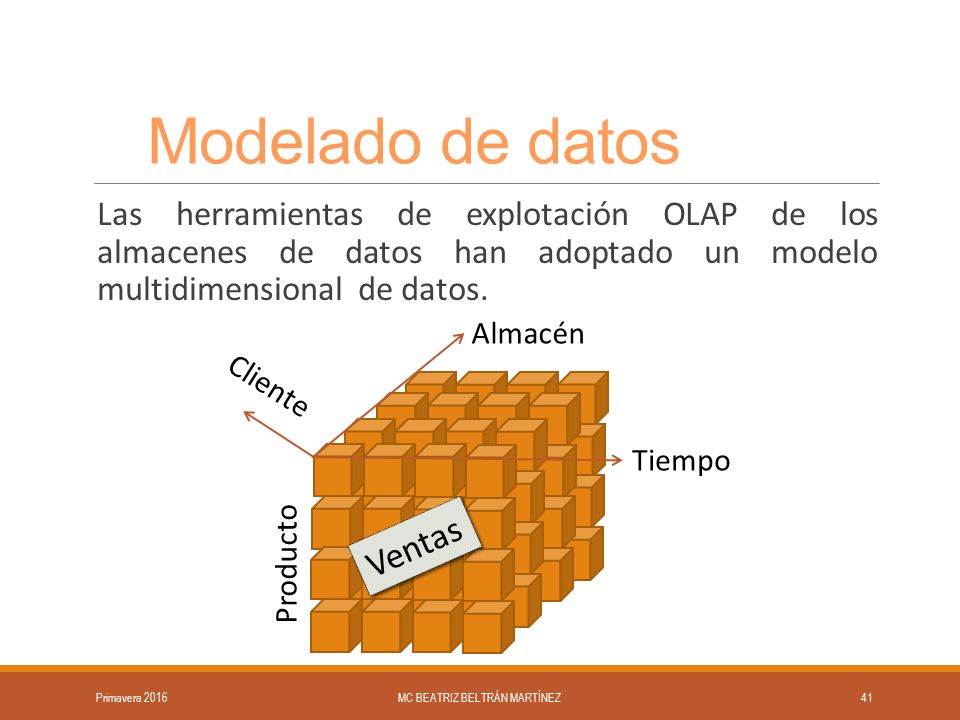 Modelado de datos

Las herramientas de explotación OLAP de los almacenes de datos han adoptado un modelo multidimensional de datos.

Almacén

Cliente

Tiempo

Producto

Ventas

Primavera 2016

MC BEATRIZ BELTRÁN MARTÍNEZ

41